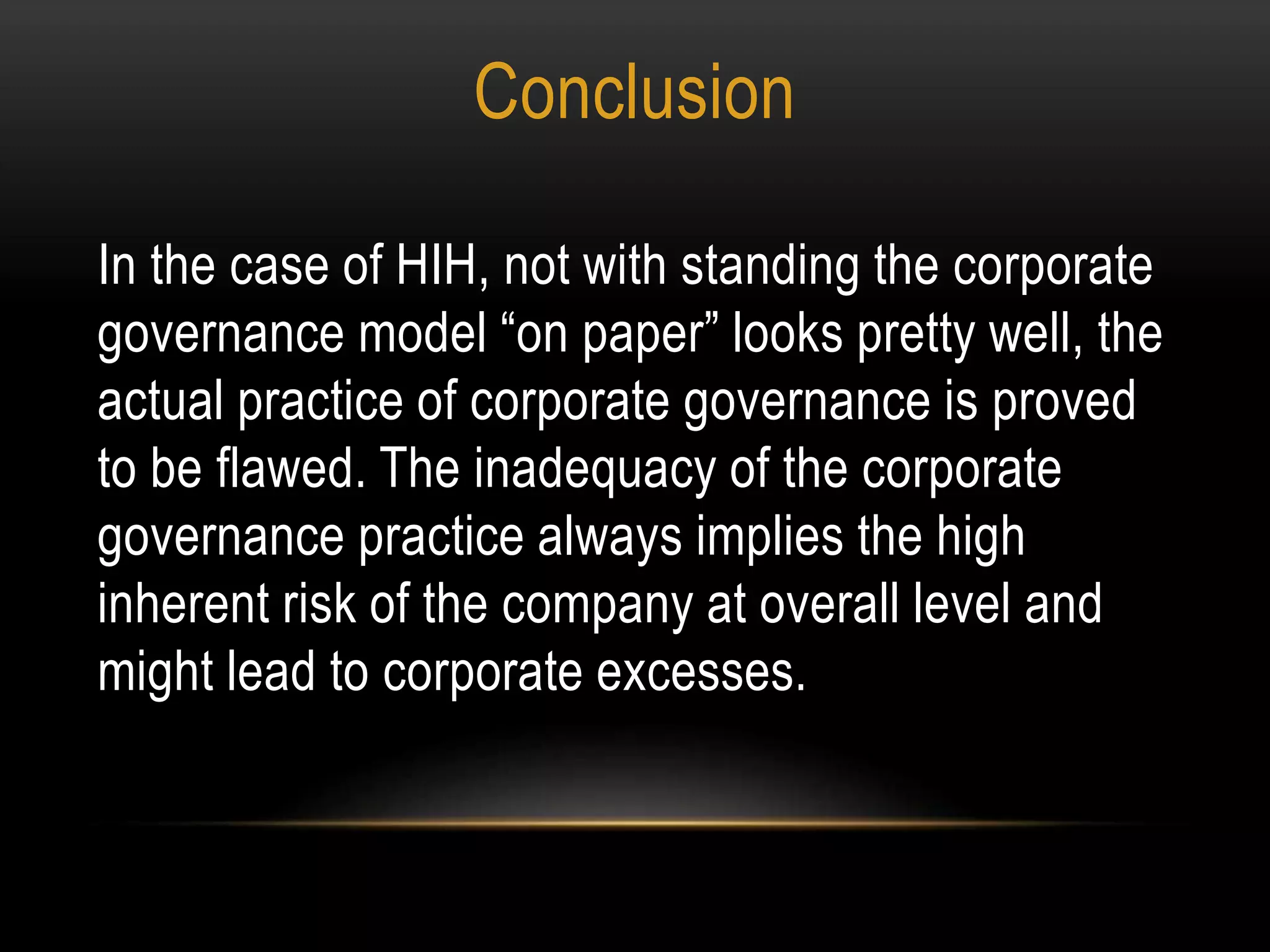 Conclusion

In the case of HIH, not with standing the corporate governance model “on paper” looks pretty well, the actual practice of corporate governance is proved to be flawed. The inadequacy of the corporate governance practice always implies the high inherent risk of the company at overall level and might lead to corporate excesses.